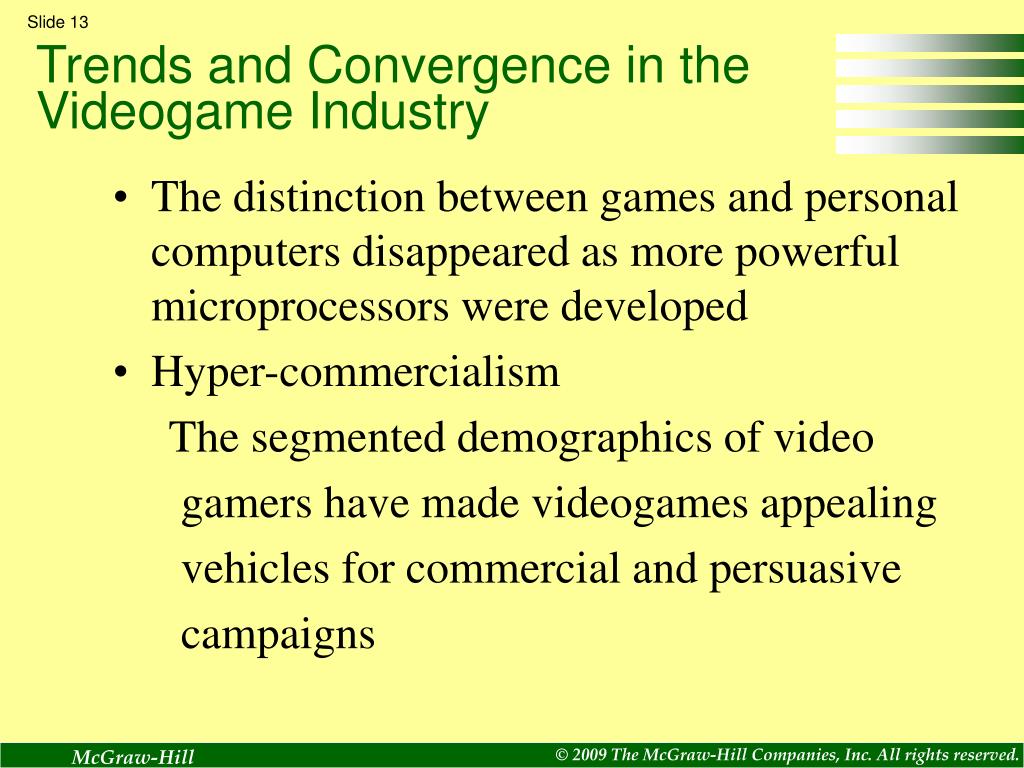 Slide 13

Trends and Convergence in the Videogame Industry

• The distinction between games and personal computers disappeared as more powerful microprocessors were developed

• Hyper-commercialism

The segmented demographics of video gamers have made videogames appealing vehicles for commercial and persuasive campaigns

McGraw-Hill

© 2009 The McGraw-Hill Companies, Inc. All rights reserved.